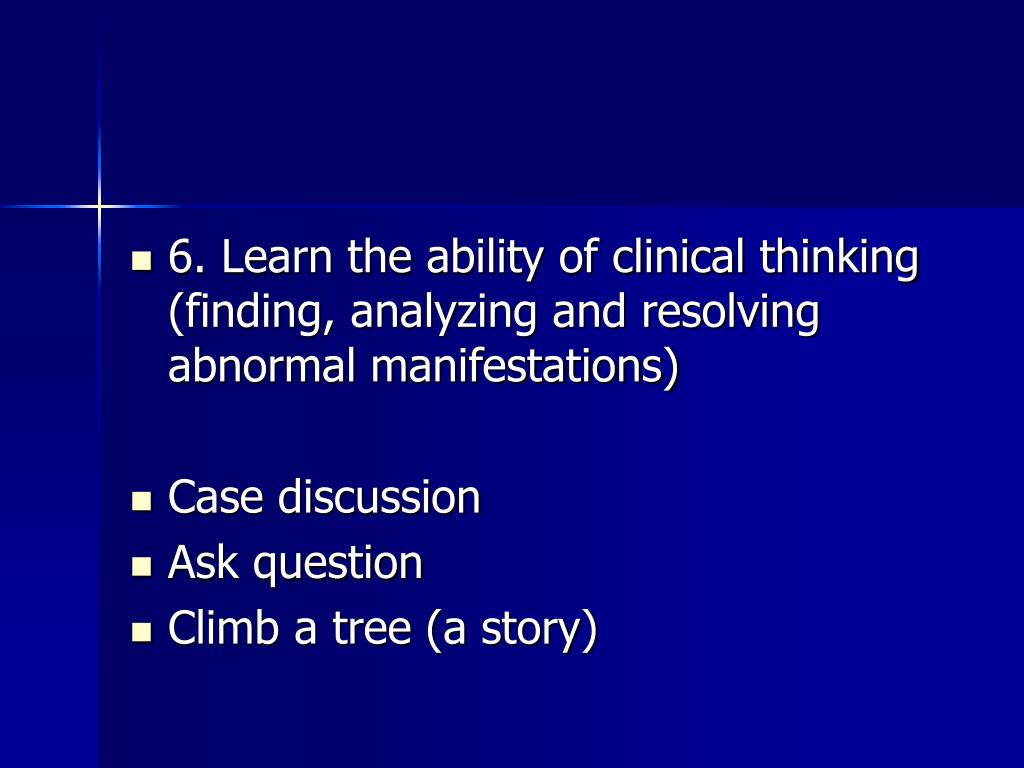 6. Learn the ability of clinical thinking (finding, analyzing and resolving abnormal manifestations)

Case discussion
Ask question
Climb a tree (a story)